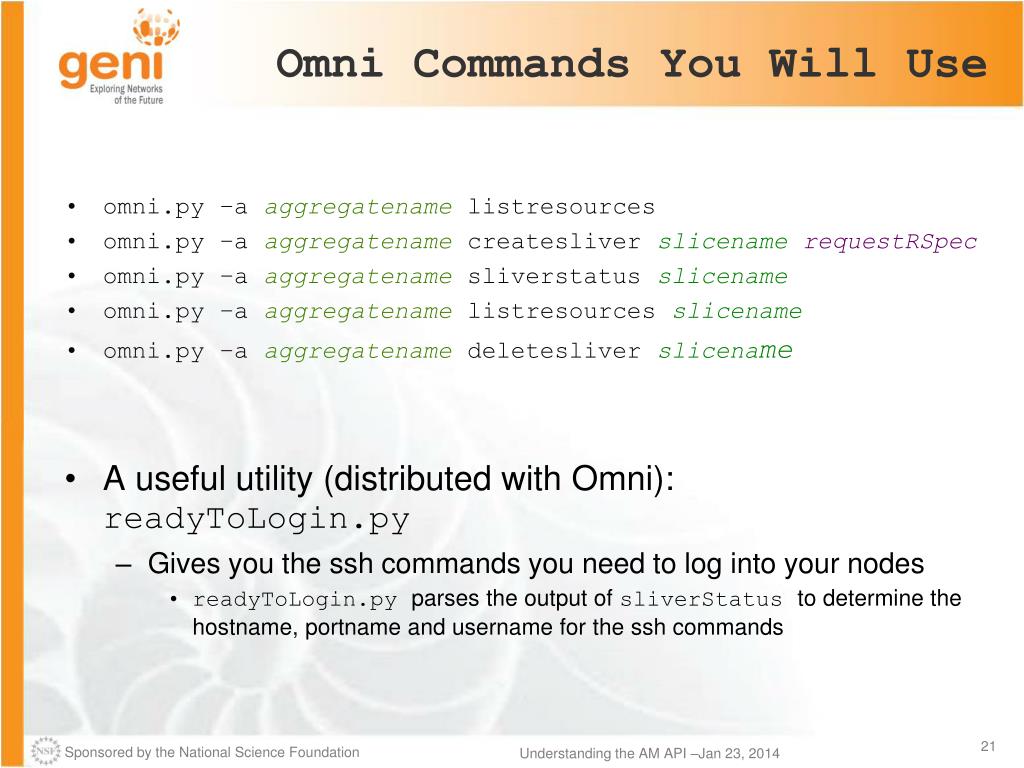 geni
Exploring Networks of the Future

Omni Commands You Will Use

• omni.py –a aggregatename listresources
• omni.py –a aggregatename createsliver slicename requestRSpec
• omni.py –a aggregatename sliverstatus slicename
• omni.py –a aggregatename listresources slicename
• omni.py –a aggregatename deletesliver slicename

• A useful utility (distributed with Omni): readyToLogin.py
– Gives you the ssh commands you need to log into your nodes
• readyToLogin.py parses the output of sliverStatus to determine the hostname, portname and username for the ssh commands

NSF Sponsored by the National Science Foundation
Understanding the AM API –Jan 23, 2014
21